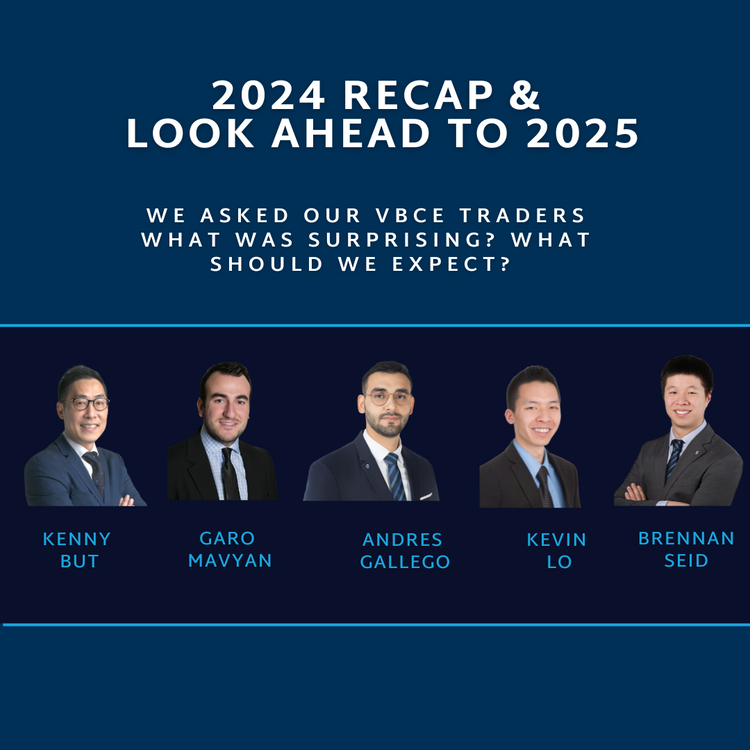 2024 RECAP &
LOOK AHEAD TO 2025

WE ASKED OUR VBCE TRADERS WHAT WAS SURPRISING? WHAT SHOULD WE EXPECT?

KENNY BUT

GARO MAVYAN

ANDRES GALLEGO

KEVIN LO

BRENNAN SEID